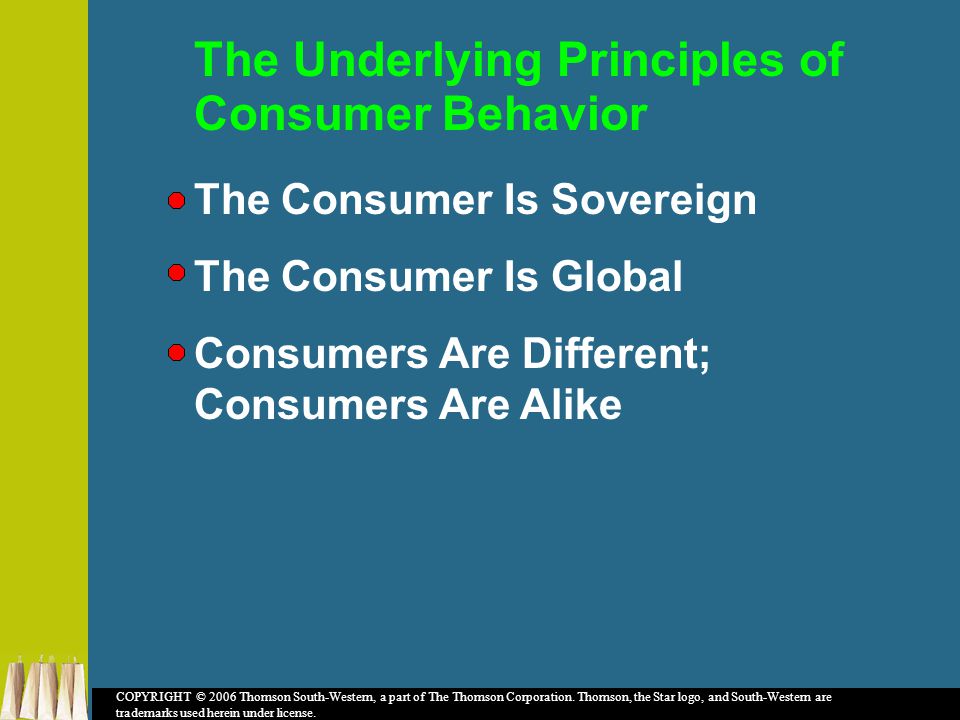 The Underlying Principles of Consumer Behavior

The Consumer Is Sovereign

The Consumer Is Global

Consumers Are Different; Consumers Are Alike

COPYRIGHT © 2006 Thomson South-Western, a part of The Thomson Corporation. Thomson, the Star logo, and South-Western are trademarks used herein under license.